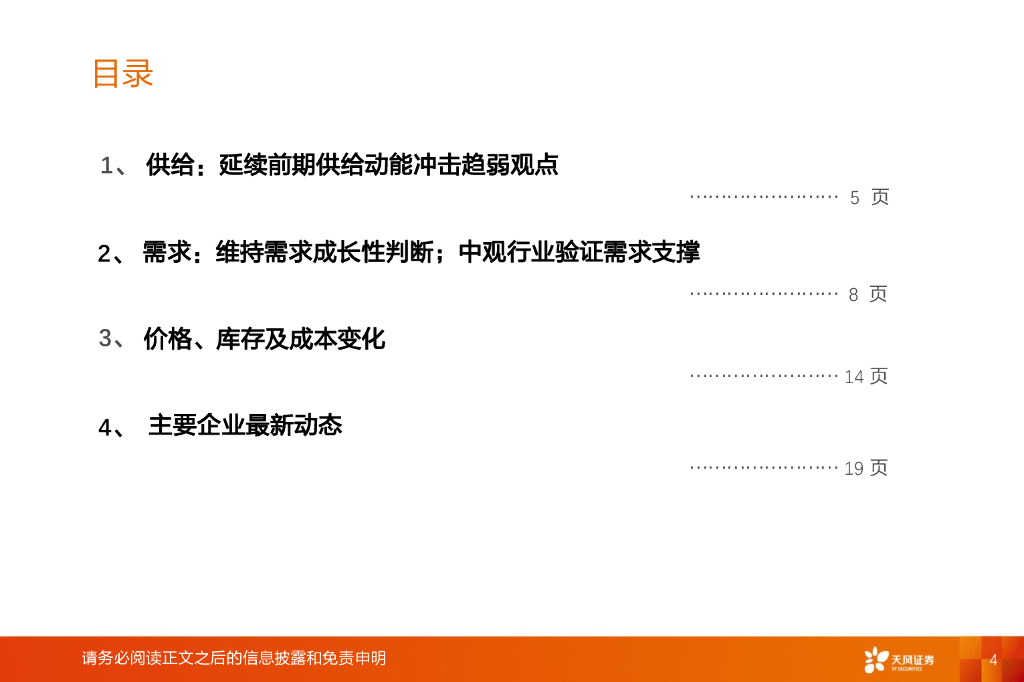 目录

1、 供给：延续前期供给动能冲击趋弱观点

…………………… 5 页

2、 需求：维持需求成长性判断；中观行业验证需求支撑

…………………… 8 页

3、 价格、库存及成本变化

…………………… 14 页

4、 主要企业最新动态

…………………… 19 页

请务必阅读正文之后的信息披露和免责申明

天风证券
TF SECURITIES

4